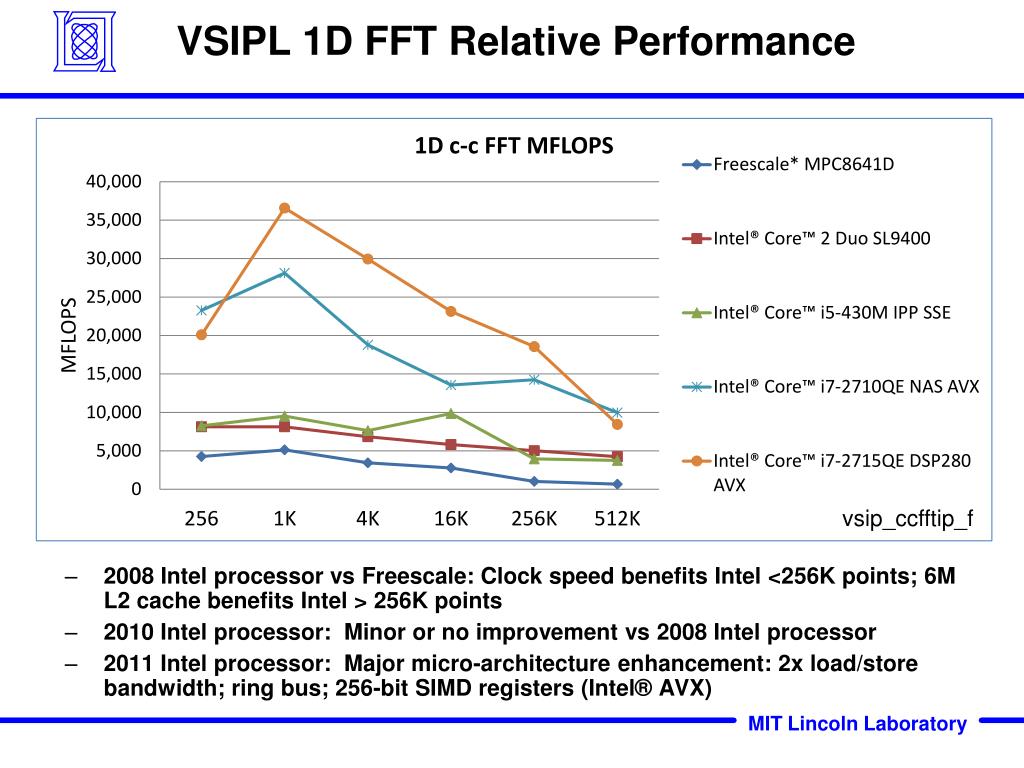 VSIPL 1D FFT Relative Performance

1D c-c FFT MFLOPS

MFLOPS

40,000
35,000
30,000
25,000
20,000
15,000
10,000
5,000
0

256 1K 4K 16K 256K 512K

Freescale* MPC8641D
Intel® Core™ 2 Duo SL9400
Intel® Core™ i5-430M IPP SSE
Intel® Core™ i7-2710QE NAS AVX
Intel® Core™ i7-2715QE DSP280 AVX

vsip_ccfftip_f

– 2008 Intel processor vs Freescale: Clock speed benefits Intel <256K points; 6M L2 cache benefits Intel > 256K points
– 2010 Intel processor: Minor or no improvement vs 2008 Intel processor
– 2011 Intel processor: Major micro-architecture enhancement: 2x load/store bandwidth; ring bus; 256-bit SIMD registers (Intel® AVX)

MIT Lincoln Laboratory